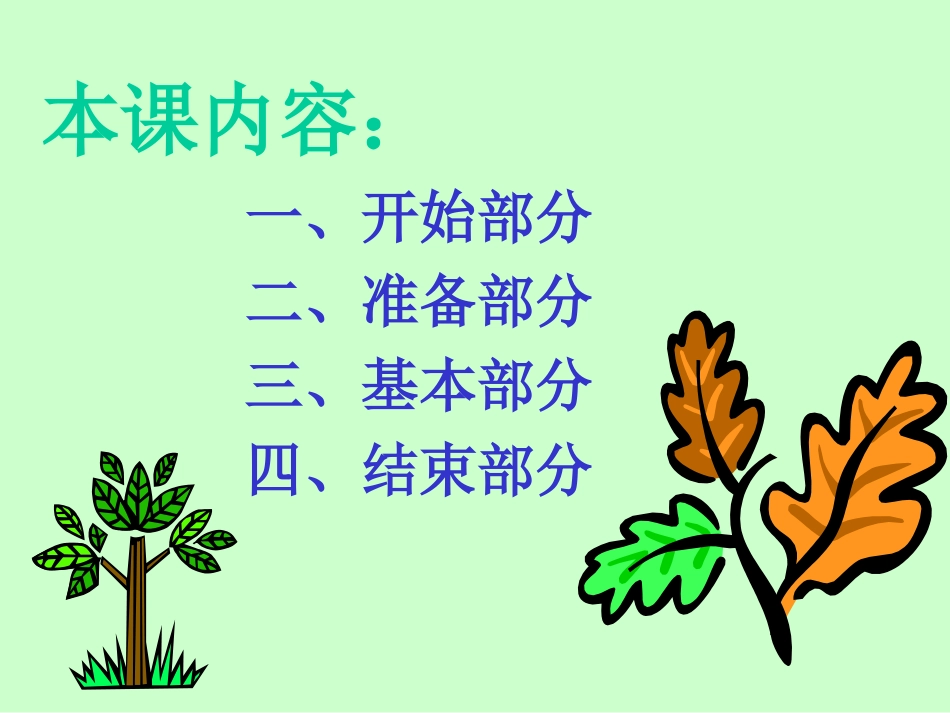 本课内容：

一、开始部分
二、准备部分
三、基本部分
四、结束部分